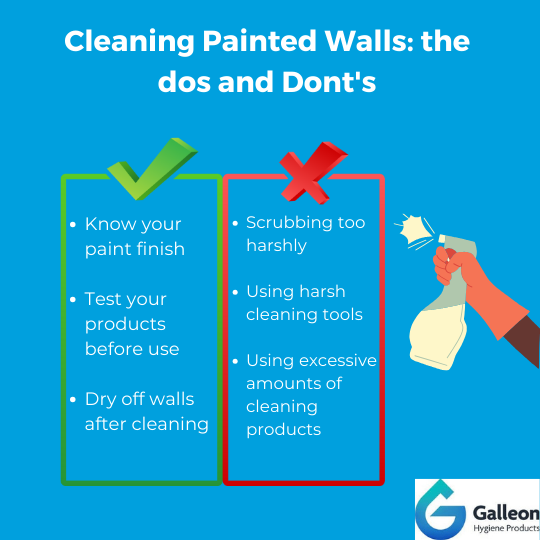 Cleaning Painted Walls: the dos and Dont's

- Know your paint finish
- Test your products before use
- Dry off walls after cleaning

- Scrubbing too harshly
- Using harsh cleaning tools
- Using excessive amounts of cleaning products

Galleon
Hygiene Products